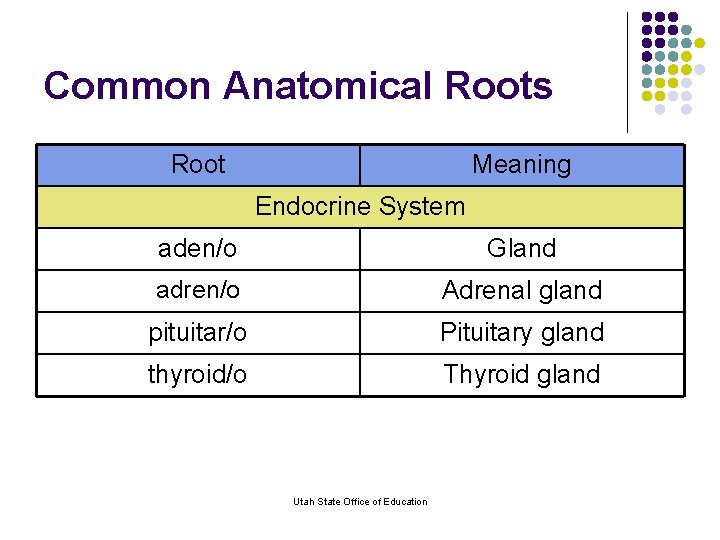 Common Anatomical Roots

| Root | Meaning |
|---|---|
| Endocrine System | |
| aden/o | Gland |
| adren/o | Adrenal gland |
| pituitar/o | Pituitary gland |
| thyroid/o | Thyroid gland |

Utah State Office of Education